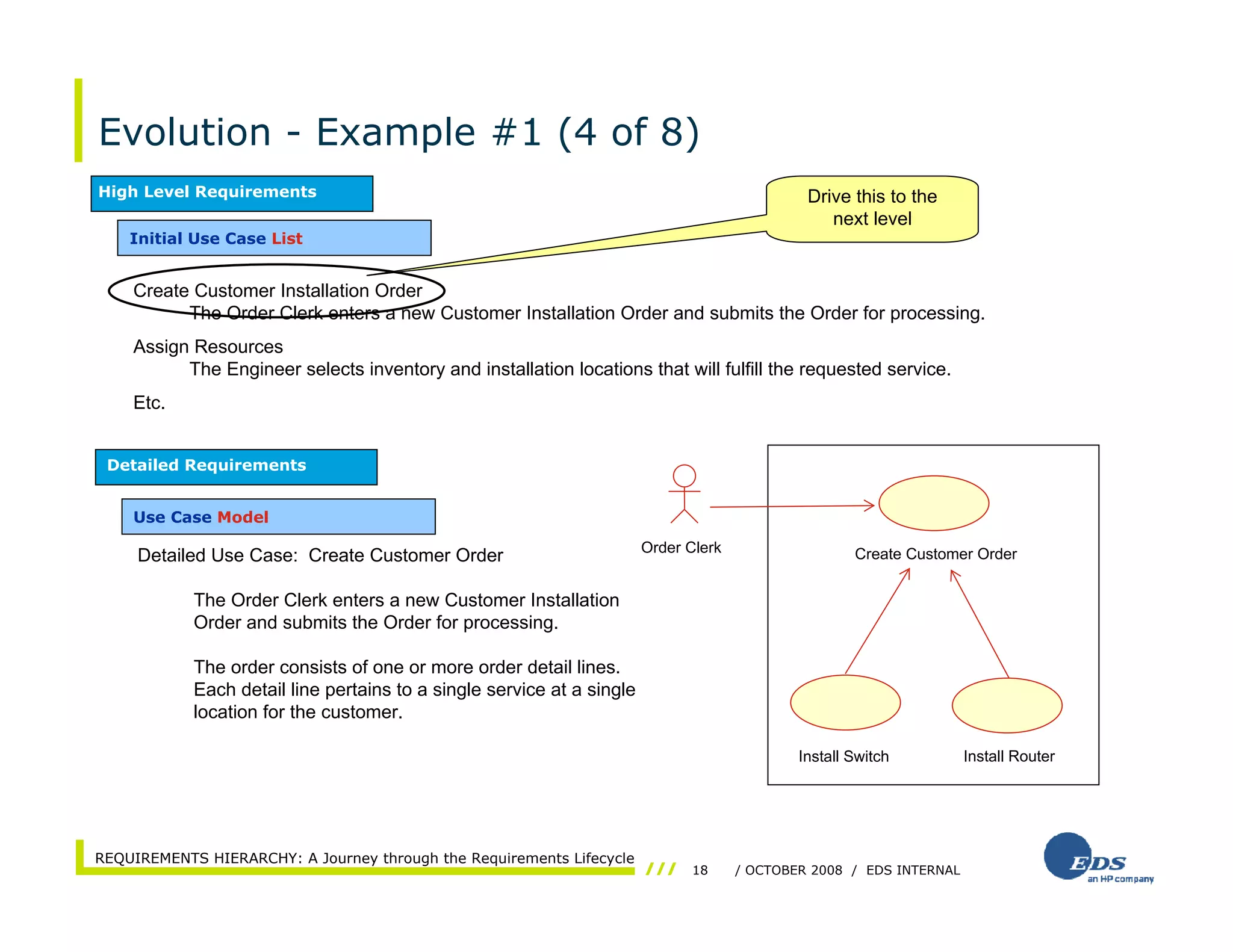 Evolution - Example #1 (4 of 8)

High Level Requirements

Initial Use Case List

Drive this to the next level

Create Customer Installation Order
The Order Clerk enters a new Customer Installation Order and submits the Order for processing.

Assign Resources
The Engineer selects inventory and installation locations that will fulfill the requested service.

Etc.

Detailed Requirements

Use Case Model

Detailed Use Case: Create Customer Order

The Order Clerk enters a new Customer Installation Order and submits the Order for processing.

The order consists of one or more order detail lines. Each detail line pertains to a single service at a single location for the customer.

Order Clerk

Create Customer Order

Install Switch

Install Router

REQUIREMENTS HIERARCHY: A Journey through the Requirements Lifecycle /// 18 / OCTOBER 2008 / EDS INTERNAL

EDS an HP company